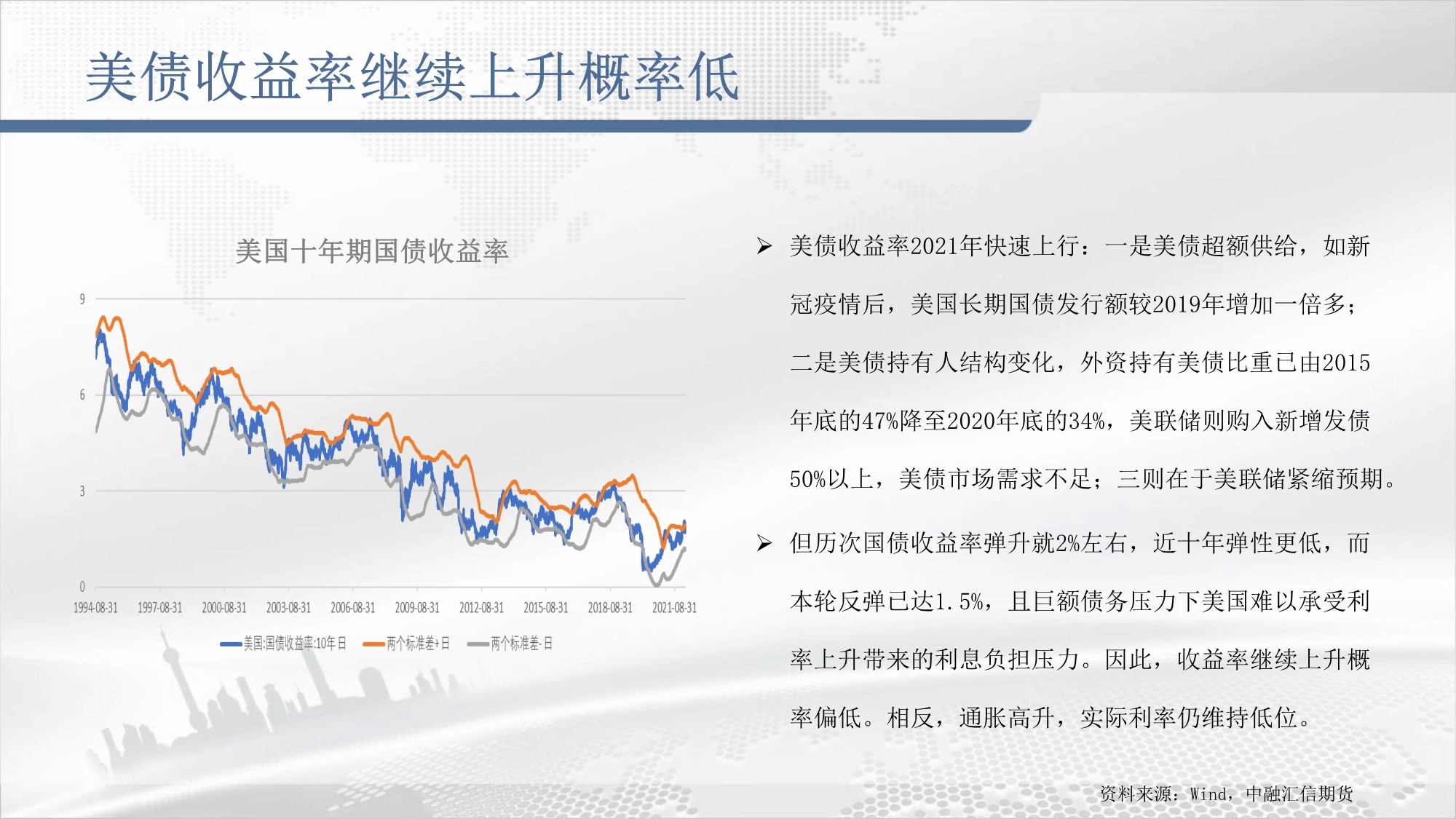 美债收益率继续上升概率低

美国十年期国债收益率

9
6
3
0

1994-08-31 1997-08-31 2000-08-31 2003-08-31 2006-08-31 2009-08-31 2012-08-31 2015-08-31 2018-08-31 2021-08-31

美国:国债收益率:10年 日　两个标准差+日　两个标准差-日

➢ 美债收益率2021年快速上行：一是美债超额供给，如新冠疫情后，美国长期国债发行额较2019年增加一倍多；二是美债持有人结构变化，外资持有美债比重已由2015年底的47%降至2020年底的34%，美联储则购入新增发债50%以上，美债市场需求不足；三则在于美联储紧缩预期。

➢ 但历次国债收益率弹升就2%左右，近十年弹性更低，而本轮反弹已达1.5%，且巨额债务压力下美国难以承受利率上升带来的利息负担压力。因此，收益率继续上升概率偏低。相反，通胀高升，实际利率仍维持低位。

资料来源：Wind，中融汇信期货